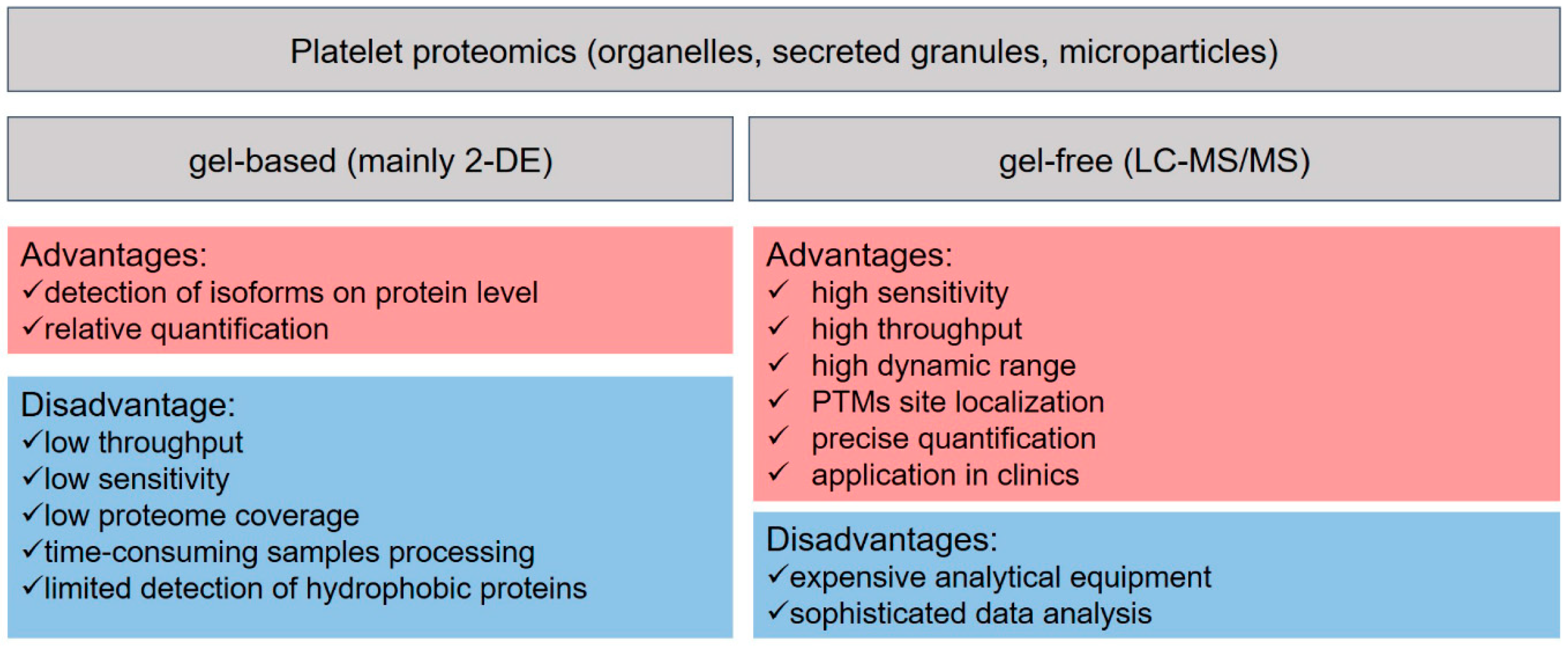 Platelet proteomics (organelles, secreted granules, microparticles)

gel-based (mainly 2-DE)

Advantages:
✓detection of isoforms on protein level
✓relative quantification

Disadvantage:
✓low throughput
✓low sensitivity
✓low proteome coverage
✓time-consuming samples processing
✓limited detection of hydrophobic proteins

gel-free (LC-MS/MS)

Advantages:
✓ high sensitivity
✓ high throughput
✓ high dynamic range
✓ PTMs site localization
✓ precise quantification
✓ application in clinics

Disadvantages:
✓expensive analytical equipment
✓sophisticated data analysis